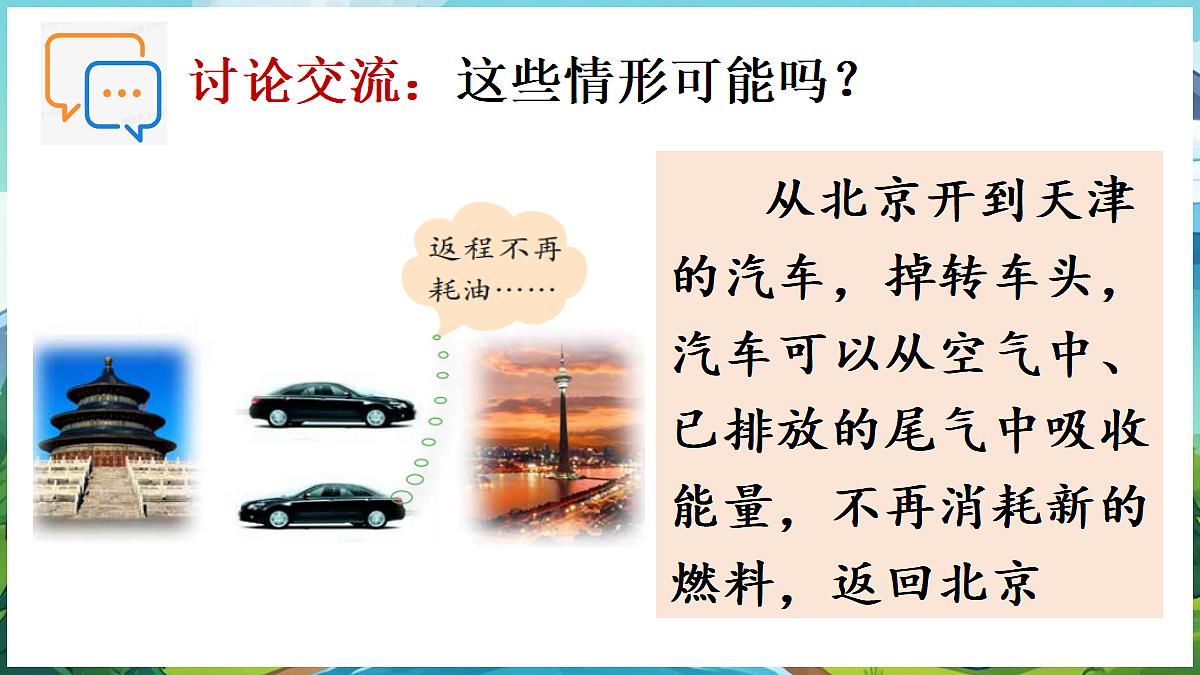 讨论交流：这些情形可能吗？

返程不再耗油……

从北京开到天津的汽车，掉转车头，汽车可以从空气中、已排放的尾气中吸收能量，不再消耗新的燃料，返回北京